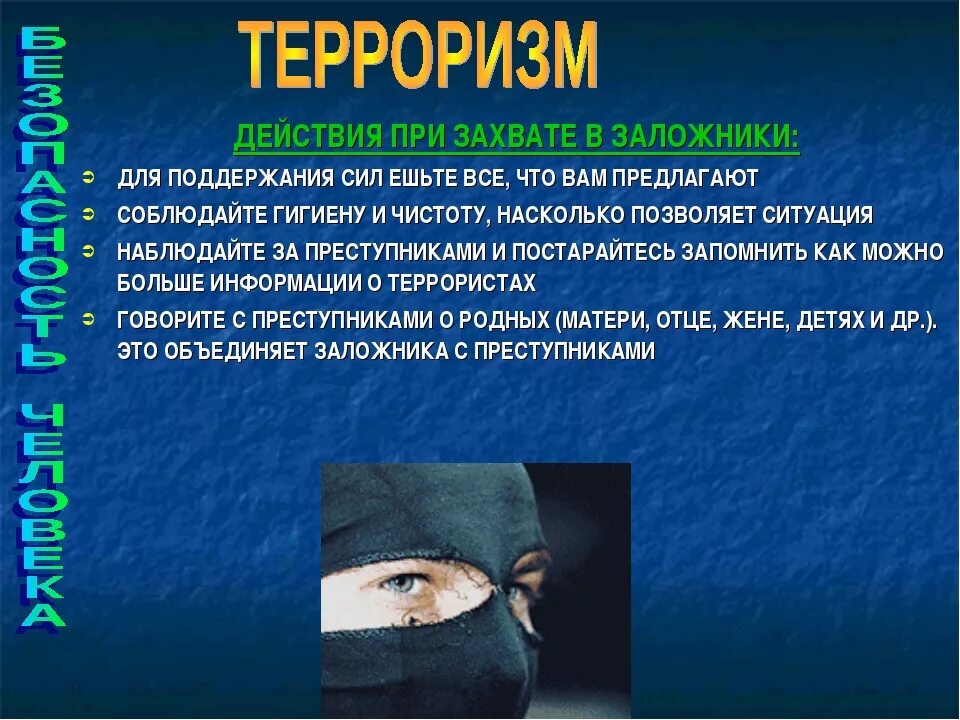 БЕЗОПАСНОСТЬ ЧЕЛОВЕКА

ТЕРРОРИЗМ

ДЕЙСТВИЯ ПРИ ЗАХВАТЕ В ЗАЛОЖНИКИ:

ДЛЯ ПОДДЕРЖАНИЯ СИЛ ЕШЬТЕ ВСЕ, ЧТО ВАМ ПРЕДЛАГАЮТ

СОБЛЮДАЙТЕ ГИГИЕНУ И ЧИСТОТУ, НАСКОЛЬКО ПОЗВОЛЯЕТ СИТУАЦИЯ

НАБЛЮДАЙТЕ ЗА ПРЕСТУПНИКАМИ И ПОСТАРАЙТЕСЬ ЗАПОМНИТЬ КАК МОЖНО БОЛЬШЕ ИНФОРМАЦИИ О ТЕРРОРИСТАХ

ГОВОРИТЕ С ПРЕСТУПНИКАМИ О РОДНЫХ (МАТЕРИ, ОТЦЕ, ЖЕНЕ, ДЕТЯХ И ДР.). ЭТО ОБЪЕДИНЯЕТ ЗАЛОЖНИКА С ПРЕСТУПНИКАМИ